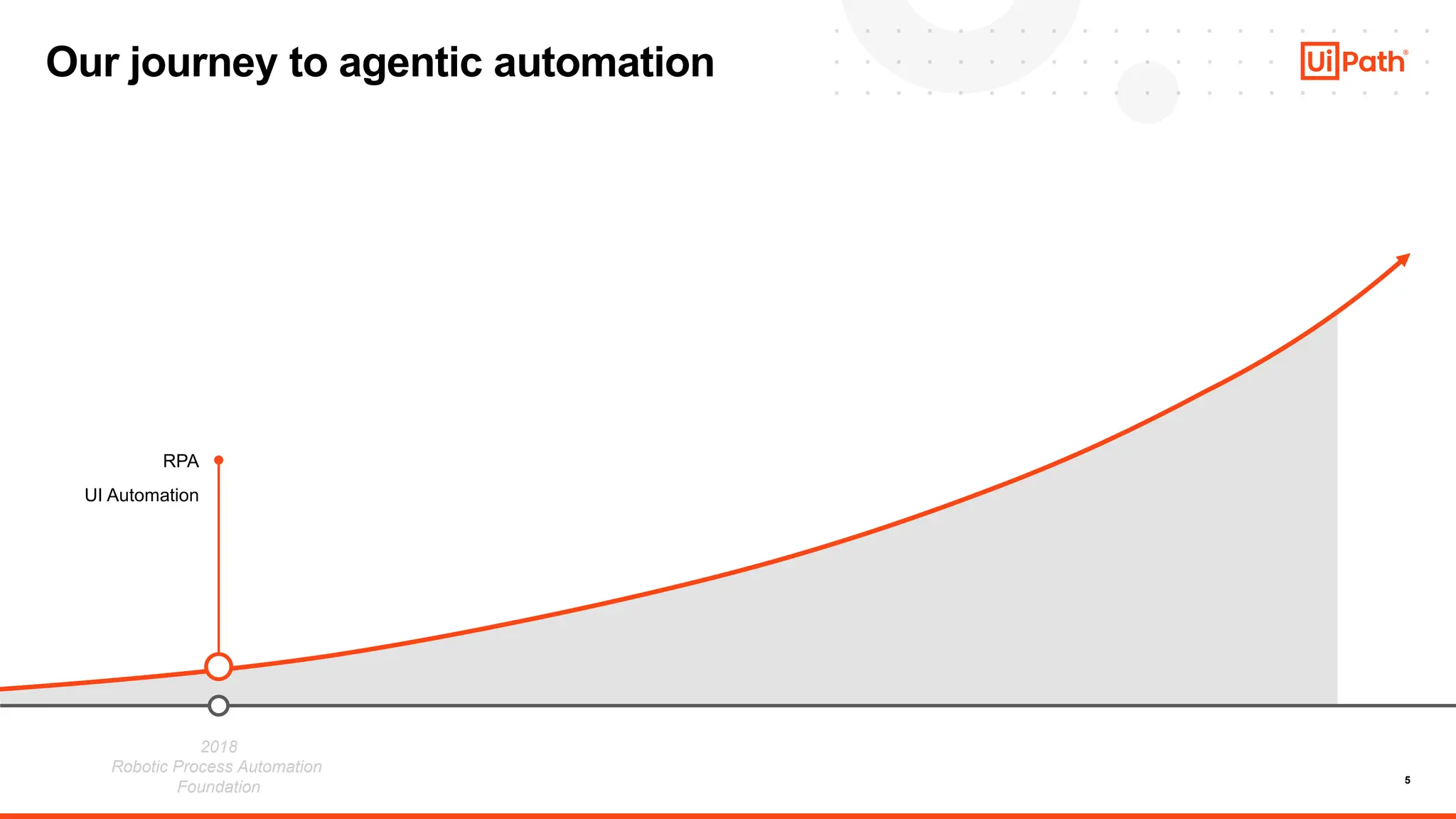 Our journey to agentic automation

UiPath®

RPA

UI Automation

2018
Robotic Process Automation
Foundation

5